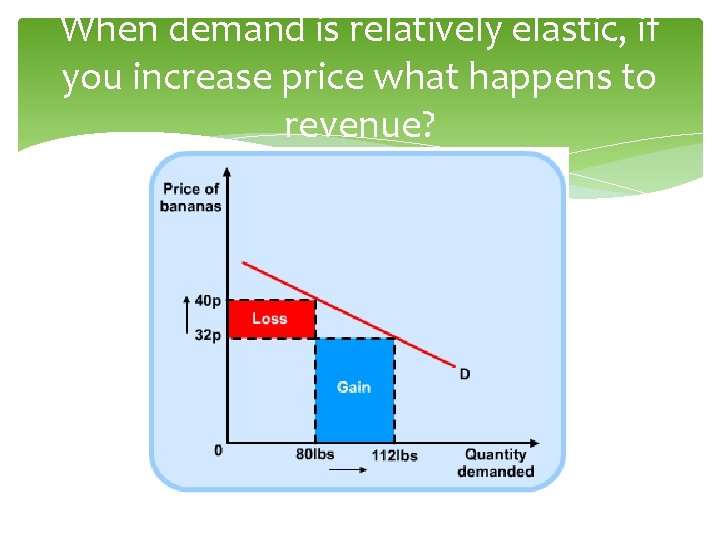 When demand is relatively elastic, if you increase price what happens to revenue?

Price of bananas

40p

32p

Loss

Gain

D

0

80lbs

112lbs

Quantity demanded